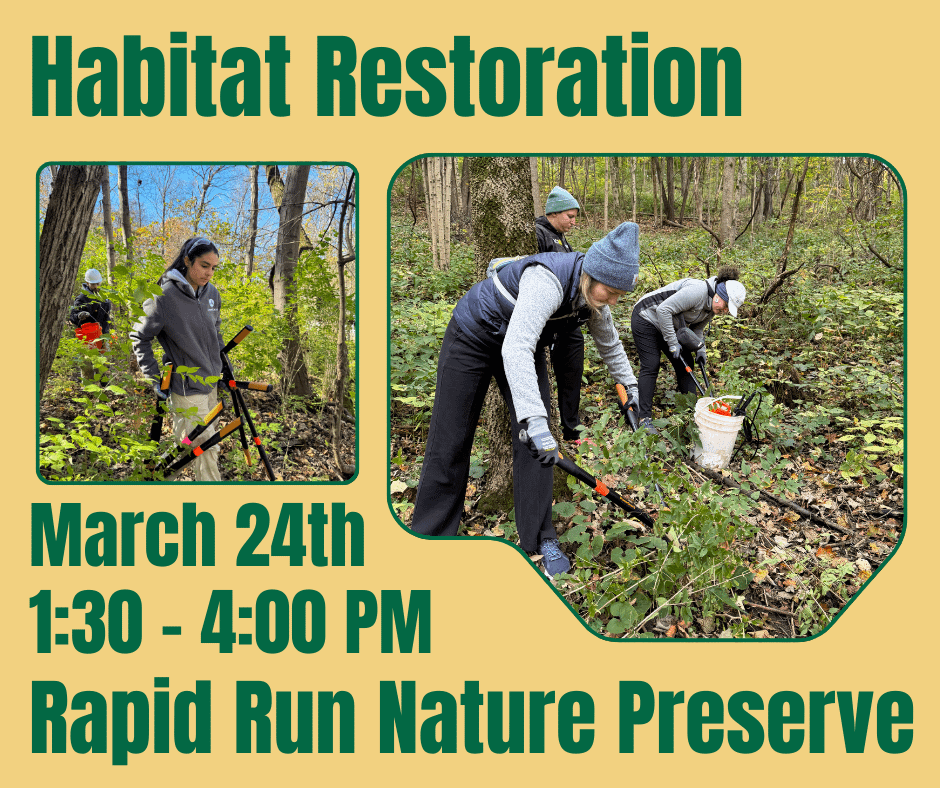 Habitat Restoration

March 24th
1:30 - 4:00 PM
Rapid Run Nature Preserve